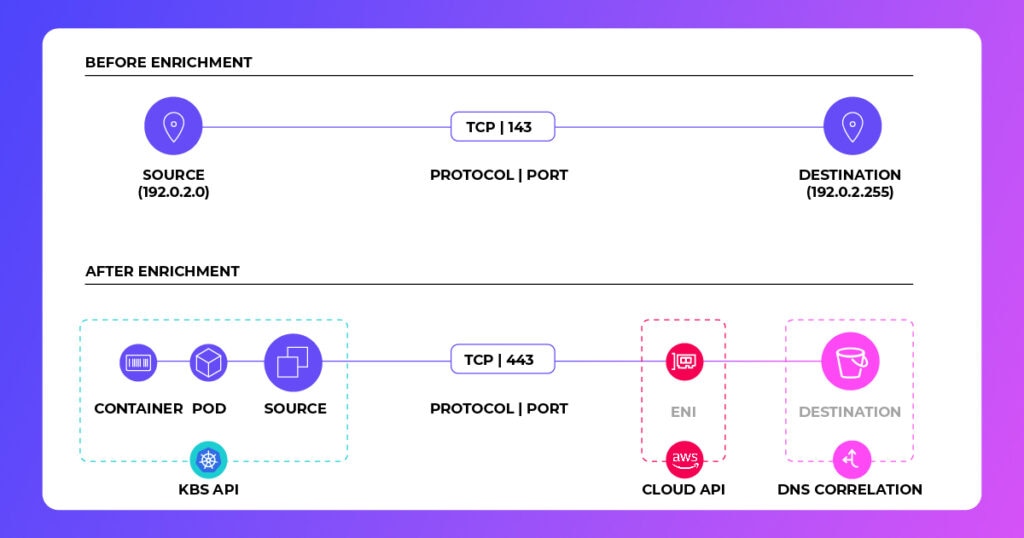 BEFORE ENRICHMENT

SOURCE
(192.0.2.0)

TCP | 143

PROTOCOL | PORT

DESTINATION
(192.0.2.255)

AFTER ENRICHMENT

CONTAINER

POD

SOURCE

KBS API

TCP | 443

PROTOCOL | PORT

ENI

aws

CLOUD API

DESTINATION

DNS CORRELATION